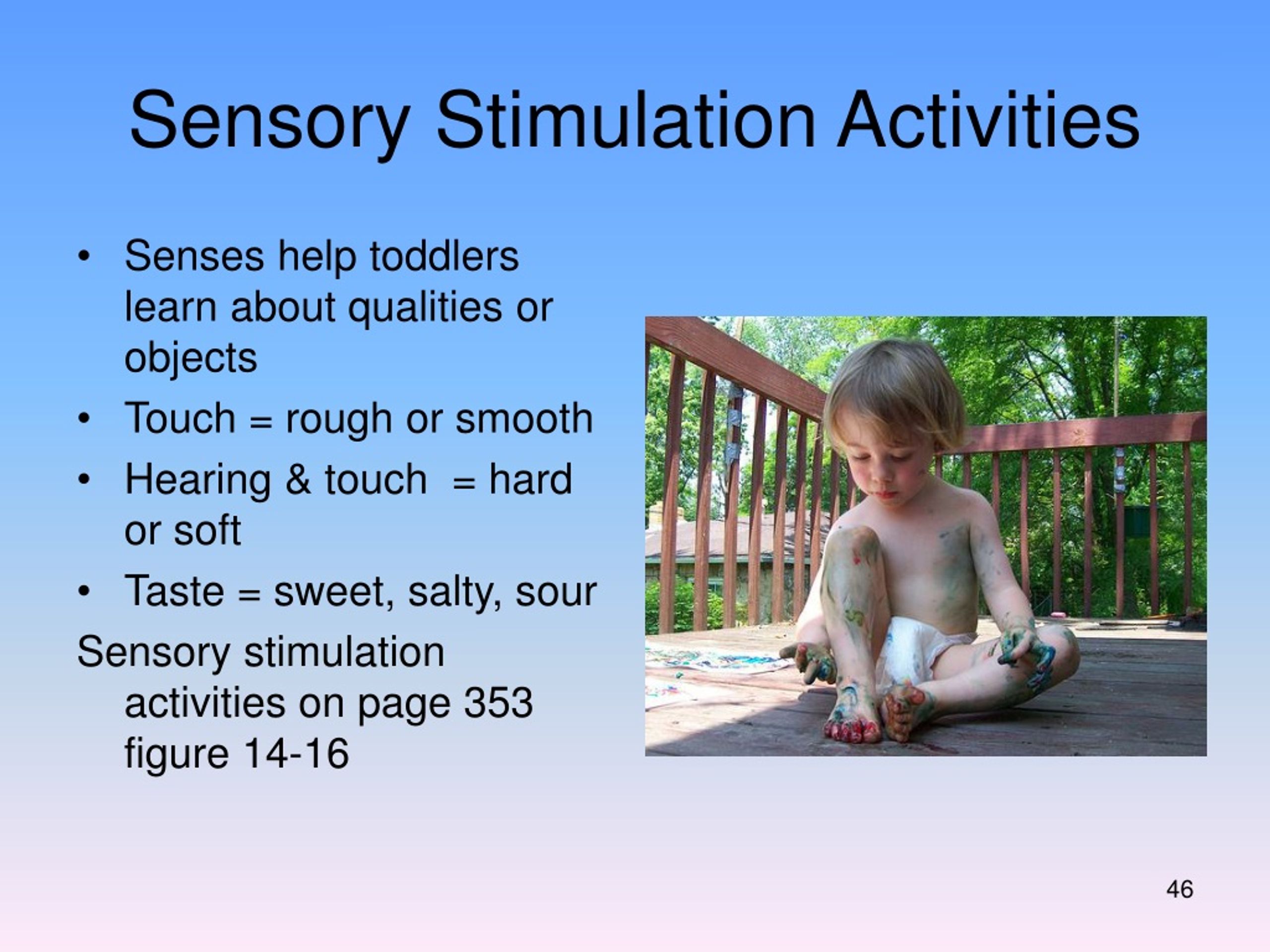 Sensory Stimulation Activities

• Senses help toddlers learn about qualities or objects
• Touch = rough or smooth
• Hearing & touch = hard or soft
• Taste = sweet, salty, sour

Sensory stimulation activities on page 353 figure 14-16

46